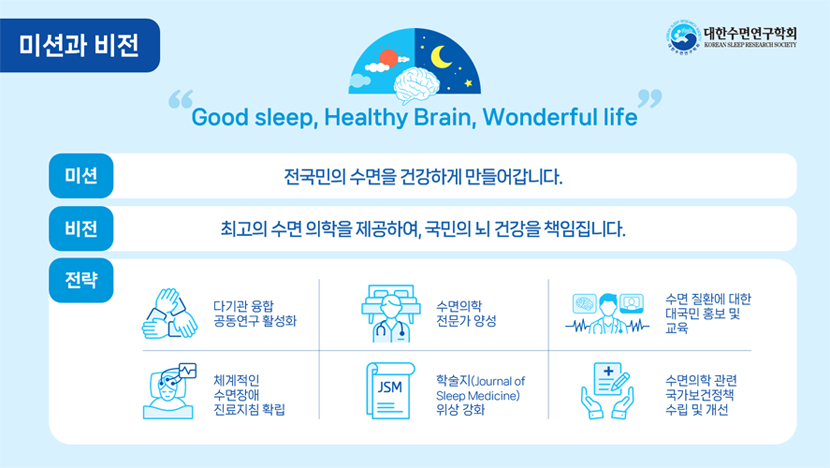 미션과 비전

대한수면연구학회
KOREAN SLEEP RESEARCH SOCIETY

“Good sleep, Healthy Brain, Wonderful life”

미션

전국민의 수면을 건강하게 만들어갑니다.

비전

최고의 수면 의학을 제공하여, 국민의 뇌 건강을 책임집니다.

전략

다기관 융합 공동연구 활성화

수면의학 전문가 양성

수면 질환에 대한 대국민 홍보 및 교육

체계적인 수면장애 진료지침 확립

JSM

학술지(Journal of Sleep Medicine) 위상 강화

수면의학 관련 국가보건정책 수립 및 개선